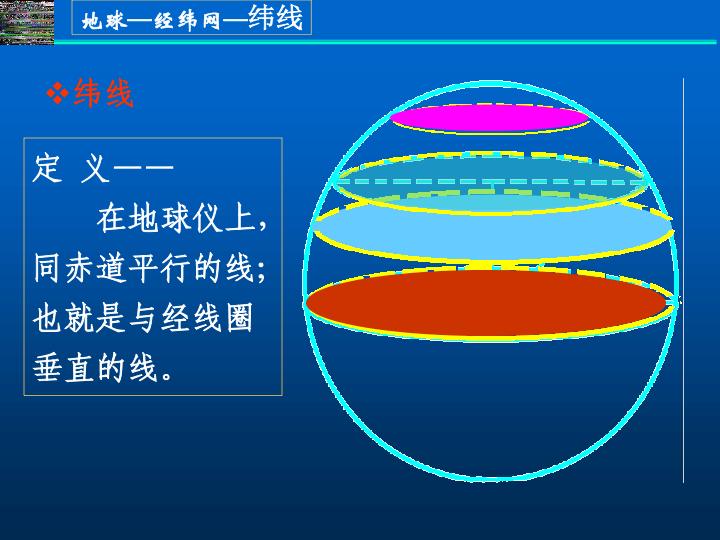 地球—经纬网—纬线

❖纬线

定 义——

在地球仪上，同赤道平行的线；也就是与经线圈垂直的线。